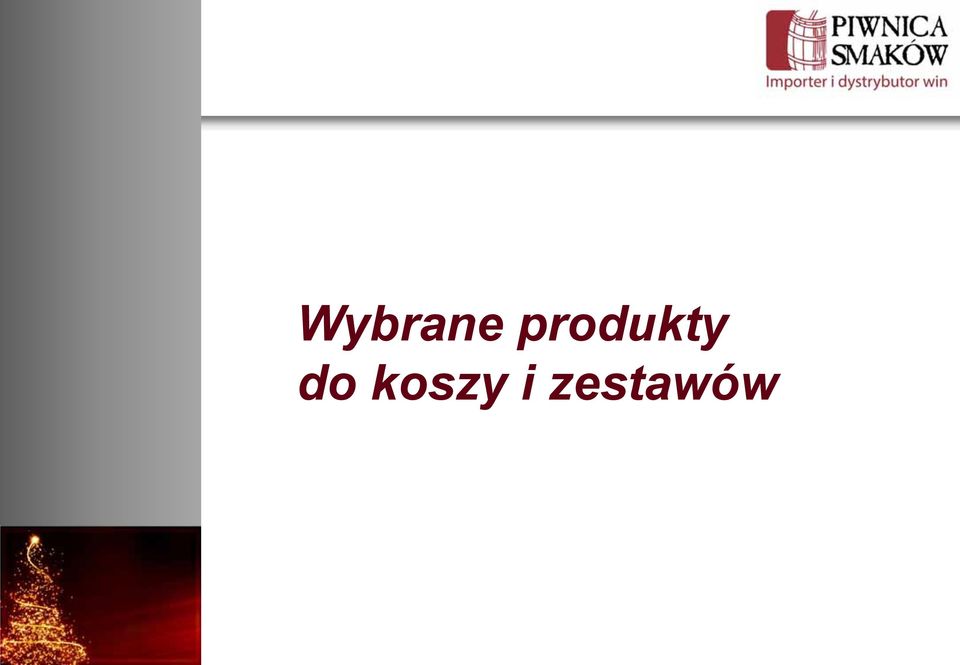 PIWNICA SMAKÓW
Importer i dystrybutor win

Wybrane produkty do koszy i zestawów